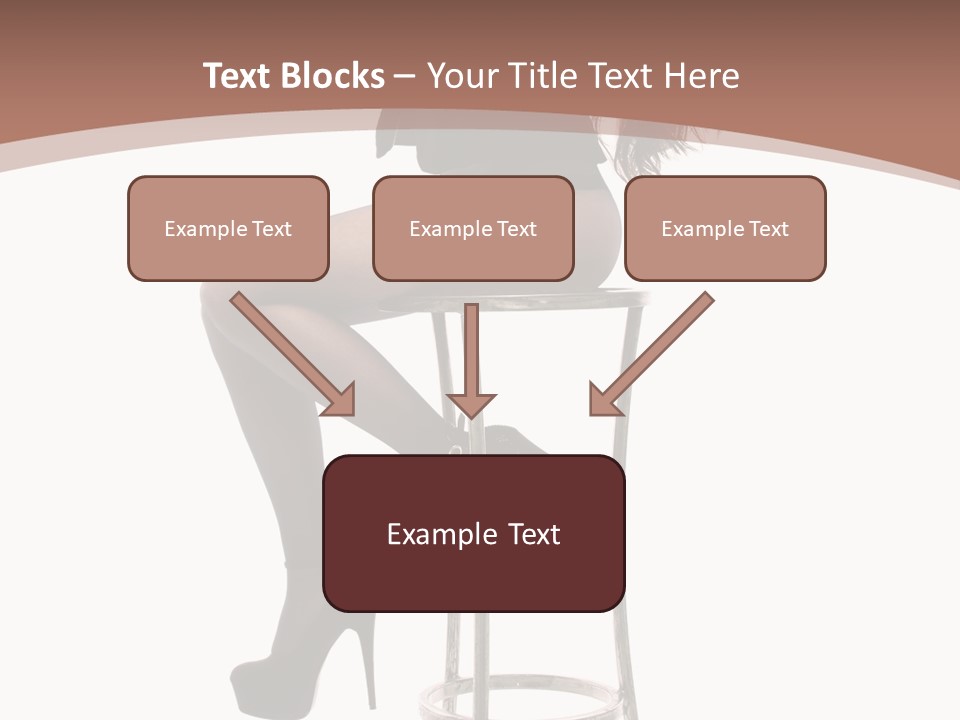 Text Blocks – Your Title Text Here

Example Text

Example Text

Example Text

Example Text